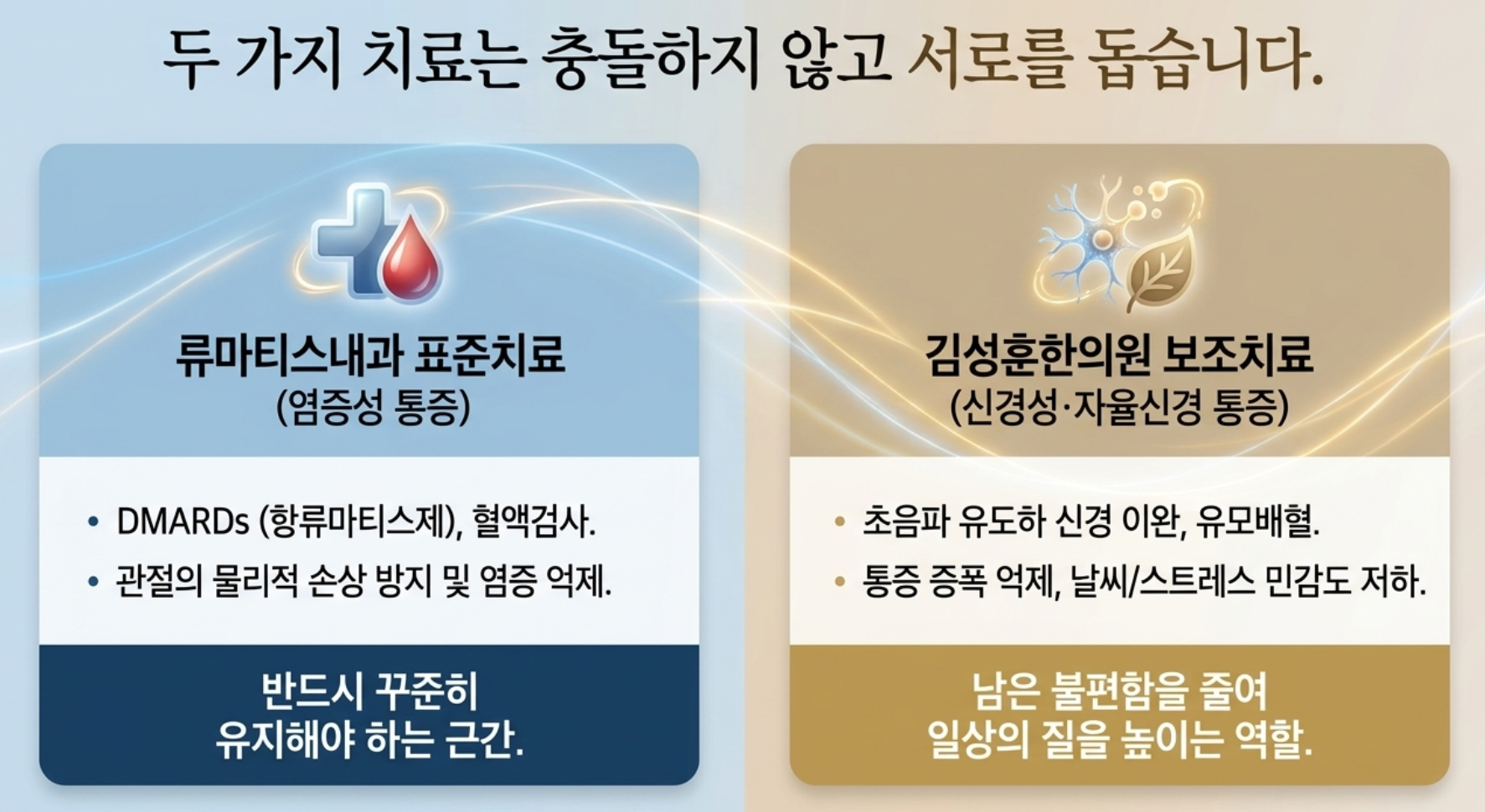 두 가지 치료는 충돌하지 않고 서로를 돕습니다.

류마티스내과 표준치료
(염증성 통증)

• DMARDs (항류마티스제), 혈액검사.
• 관절의 물리적 손상 방지 및 염증 억제.

반드시 꾸준히
유지해야 하는 근간.

김성훈한의원 보조치료
(신경성·자율신경 통증)

• 초음파 유도하 신경 이완, 유모배혈.
• 통증 증폭 억제, 날씨/스트레스 민감도 저하.

남은 불편함을 줄여
일상의 질을 높이는 역할.